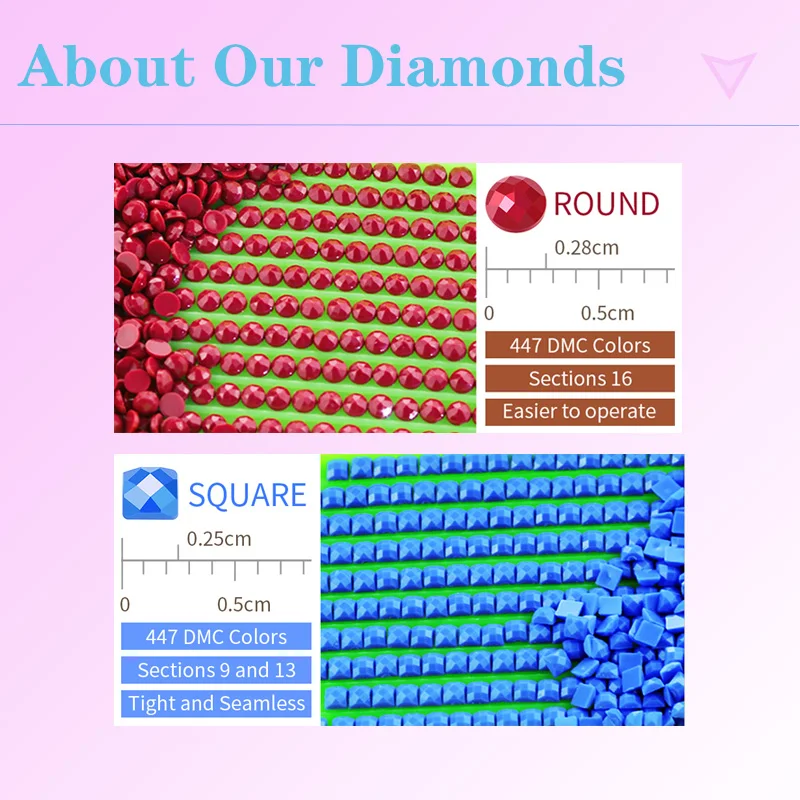 About Our Diamonds

ROUND

0.28cm

0

0.5cm

447 DMC Colors

Sections 16

Easier to operate

SQUARE

0.25cm

0

0.5cm

447 DMC Colors

Sections 9 and 13

Tight and Seamless